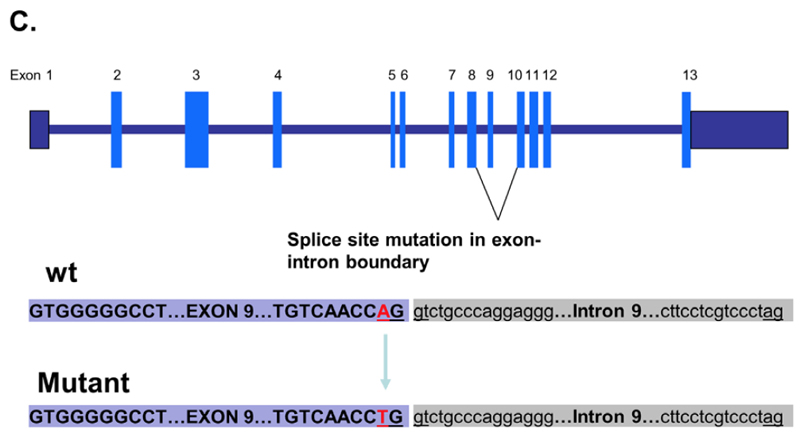 C.

Exon 1 2 3 4 5 6 7 8 9 10 11 12 13

Splice site mutation in exon-intron boundary

wt

GTGGGGGCCT…EXON 9…TGTCAACCAG gtctgcccaggaggg…Intron 9…cttcctcgtccctag

Mutant

GTGGGGGCCT…EXON 9…TGTCAACCTG gtctgcccaggaggg…Intron 9…cttcctcgtccctag